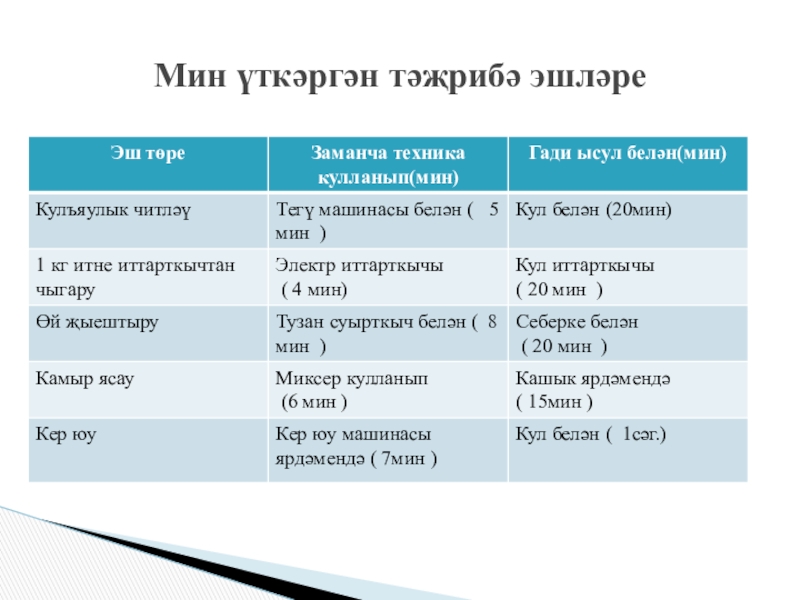 Мин үткәргән тәҗрибә эшләре

| Эш төре | Заманча техника кулланып(мин) | Гади ысул белән(мин) |
|---|---|---|
| Кулъяулык читләү | Тегү машинасы белән ( 5 мин ) | Кул белән (20мин) |
| 1 кг итне иттарткычтан чыгару | Электр иттарткычы ( 4 мин) | Кул иттарткычы ( 20 мин ) |
| Өй җыештыру | Тузан суырткыч белән ( 8 мин ) | Себерке белән ( 20 мин ) |
| Камыр ясау | Миксер кулланып (6 мин ) | Кашык ярдәмендә ( 15мин ) |
| Кер юу | Кер юу машинасы ярдәмендә ( 7мин ) | Кул белән ( 1сәг.) |